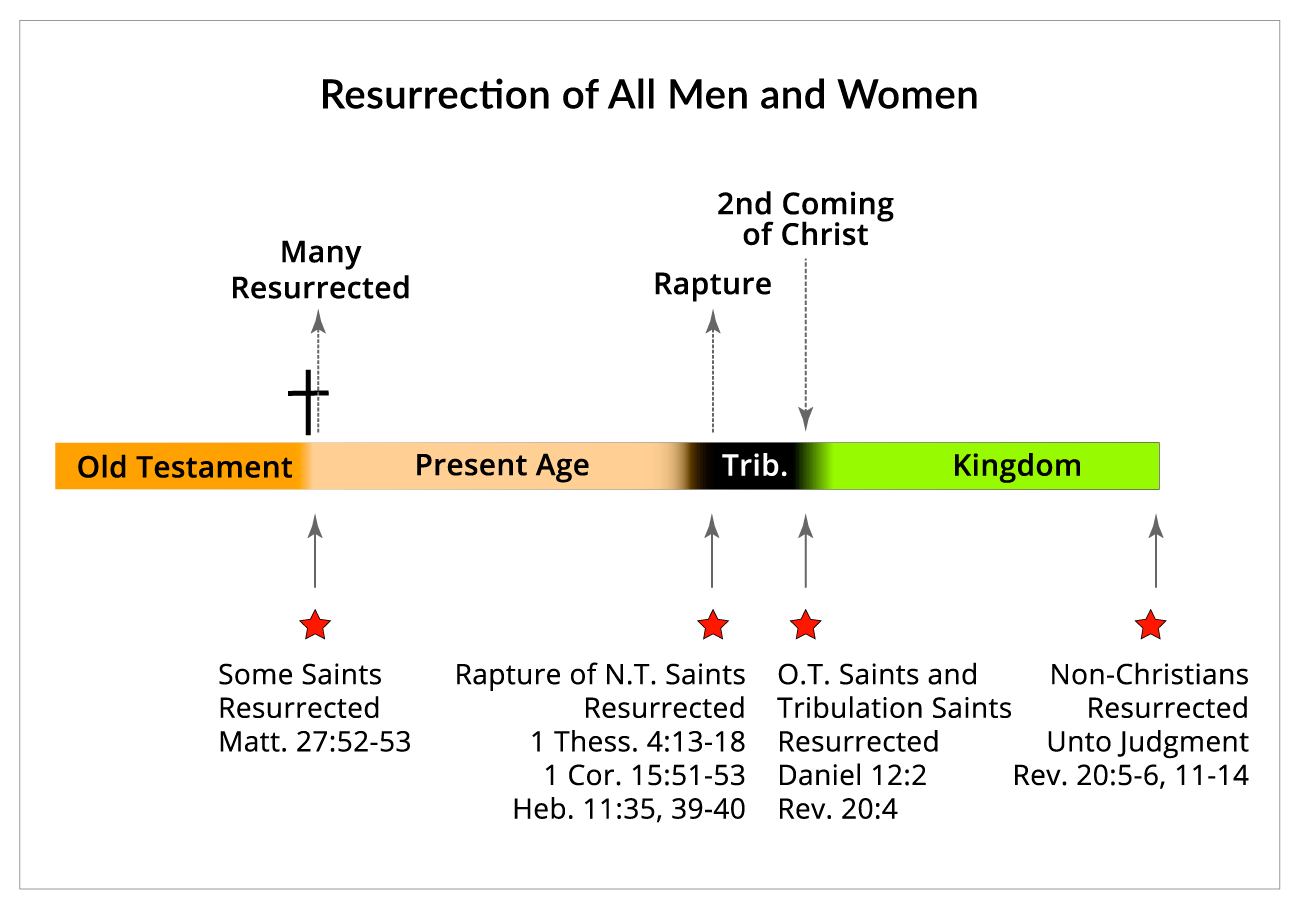 Resurrection of All Men and Women

Many Resurrected

Rapture

2nd Coming of Christ

Old Testament

Present Age

Trib.

Kingdom

Some Saints Resurrected
Matt. 27:52-53

Rapture of N.T. Saints Resurrected
1 Thess. 4:13-18
1 Cor. 15:51-53
Heb. 11:35, 39-40

O.T. Saints and Tribulation Saints Resurrected
Daniel 12:2
Rev. 20:4

Non-Christians Resurrected Unto Judgment
Rev. 20:5-6, 11-14